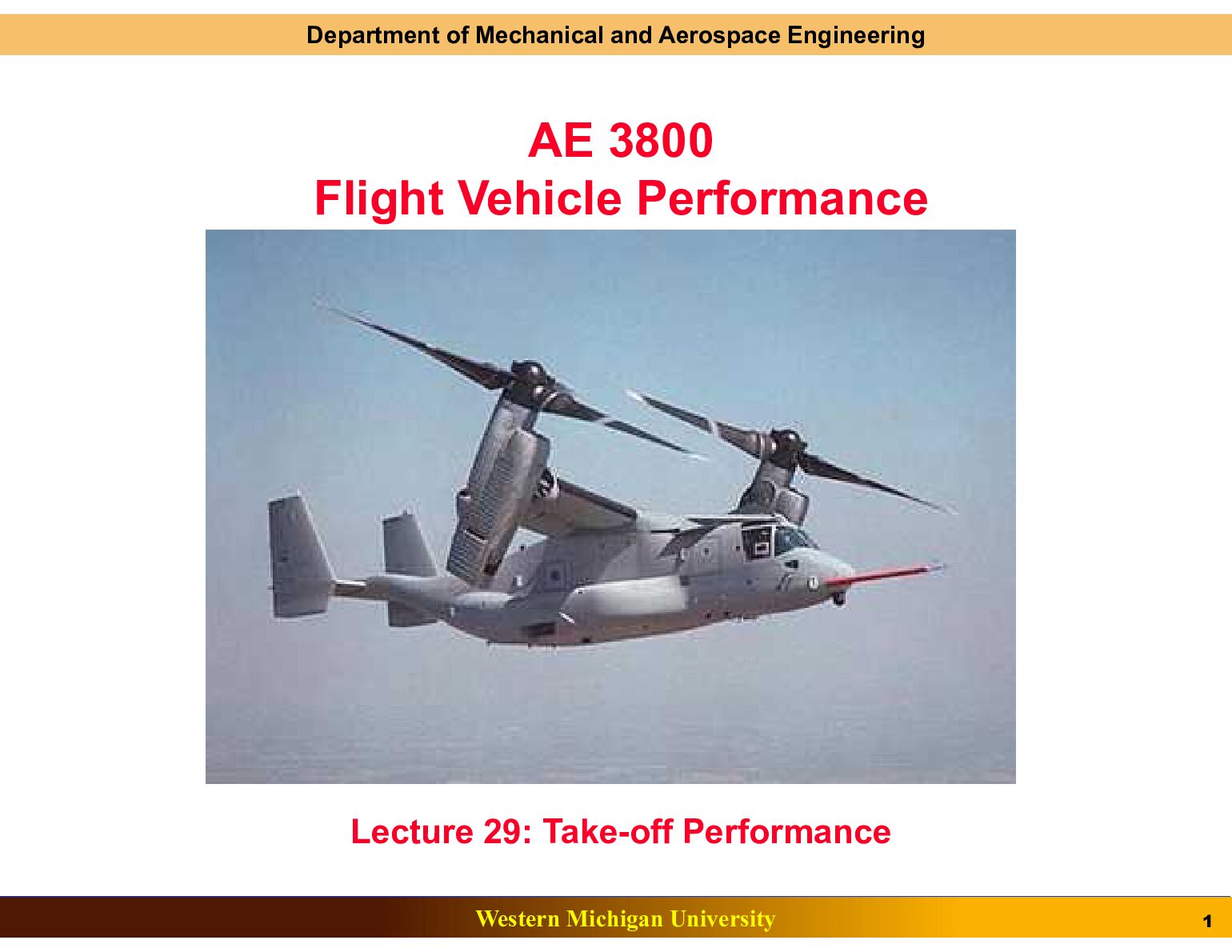 Department of Mechanical and Aerospace Engineering

AE 3800
Flight Vehicle Performance

Lecture 29: Take-off Performance

Western Michigan University

1